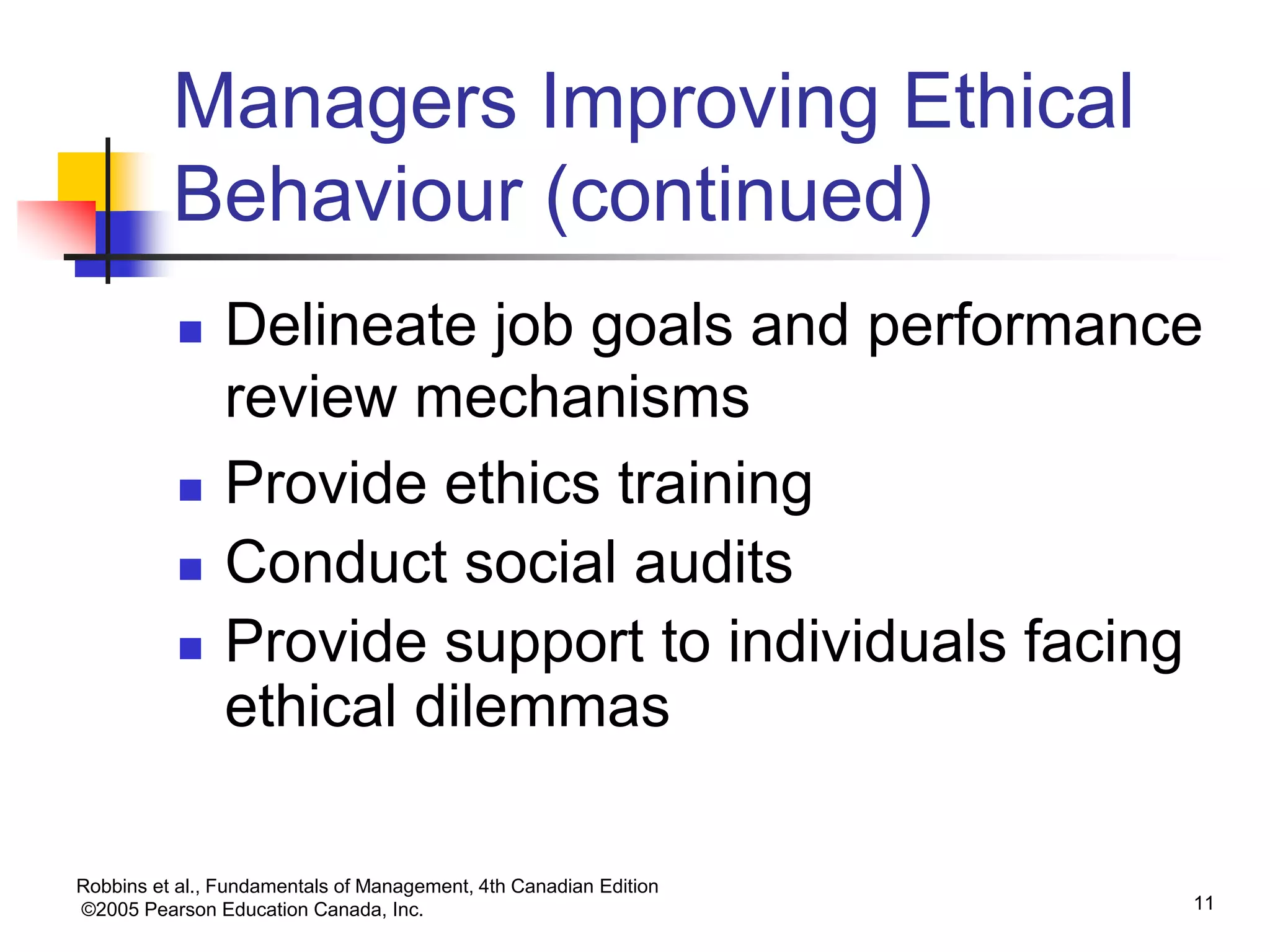 Managers Improving Ethical Behaviour (continued)

- Delineate job goals and performance review mechanisms
- Provide ethics training
- Conduct social audits
- Provide support to individuals facing ethical dilemmas

Robbins et al., Fundamentals of Management, 4th Canadian Edition
©2005 Pearson Education Canada, Inc.

11